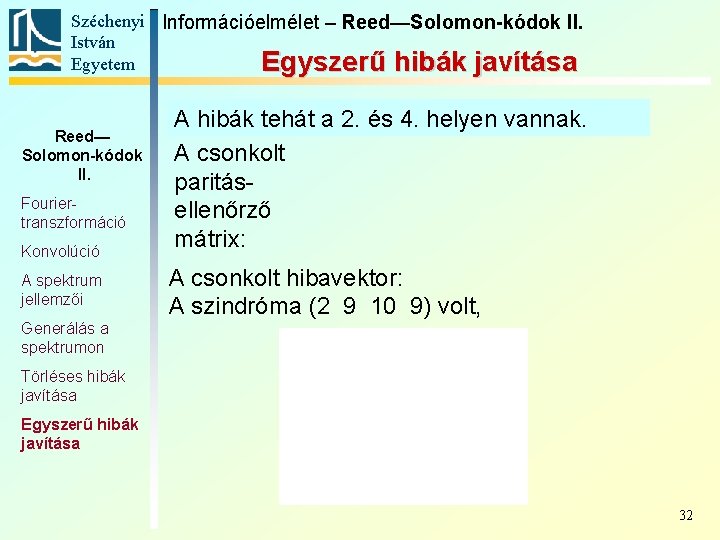 Széchenyi István Egyetem

Információelmélet – Reed—Solomon-kódok II.

Egyszerű hibák javítása

Reed—Solomon-kódok II.

Fourier-transzformáció

Konvolúció

A spektrum jellemzői

Generálás a spektrumon

Törléses hibák javítása

Egyszerű hibák javítása

A hibák tehát a 2. és 4. helyen vannak.

A csonkolt paritás-ellenőrző mátrix:

A csonkolt hibavektor:
A szindróma (2 9 10 9) volt,

32